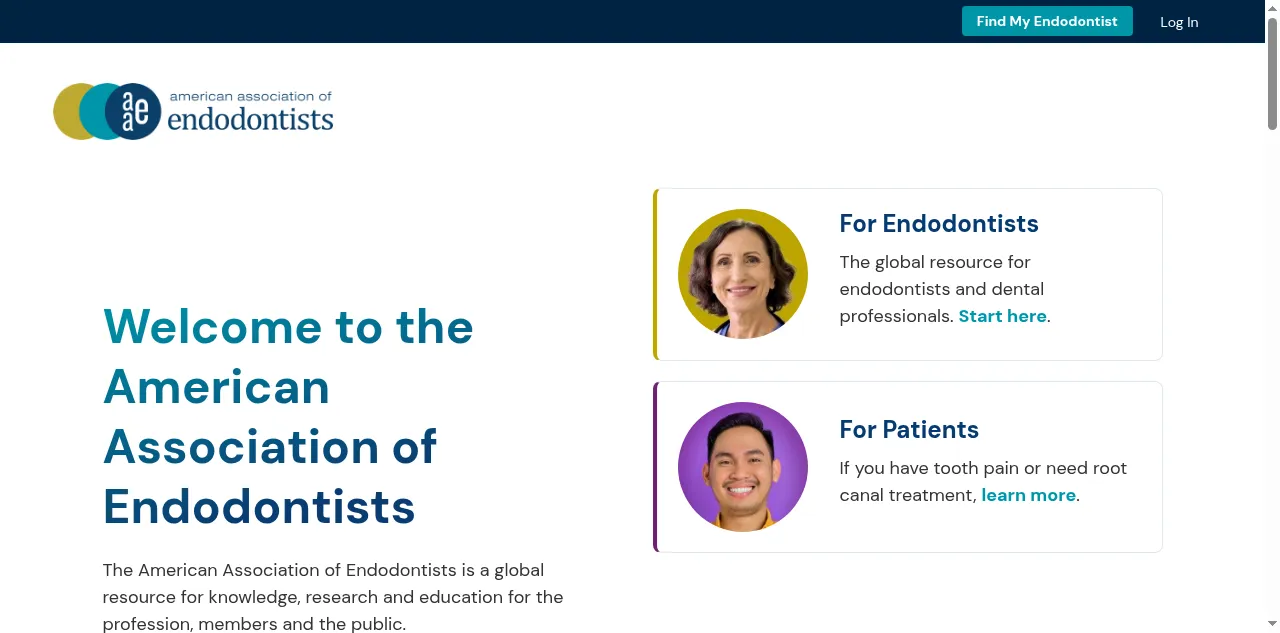 Find My Endodontist Log In

aae american association of endodontists

Welcome to the American Association of Endodontists

The American Association of Endodontists is a global resource for knowledge, research and education for the profession, members and the public.

For Endodontists

The global resource for endodontists and dental professionals. Start here.

For Patients

If you have tooth pain or need root canal treatment, learn more.